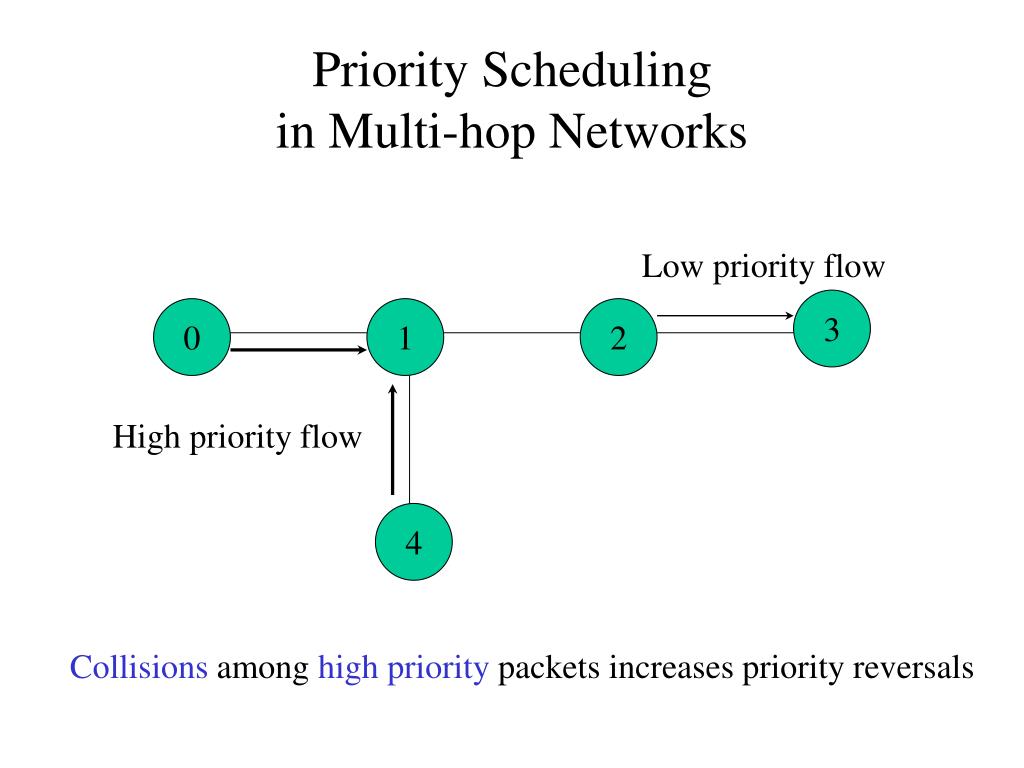 Priority Scheduling
in Multi-hop Networks

Low priority flow

0

1

2

3

High priority flow

4

Collisions among high priority packets increases priority reversals